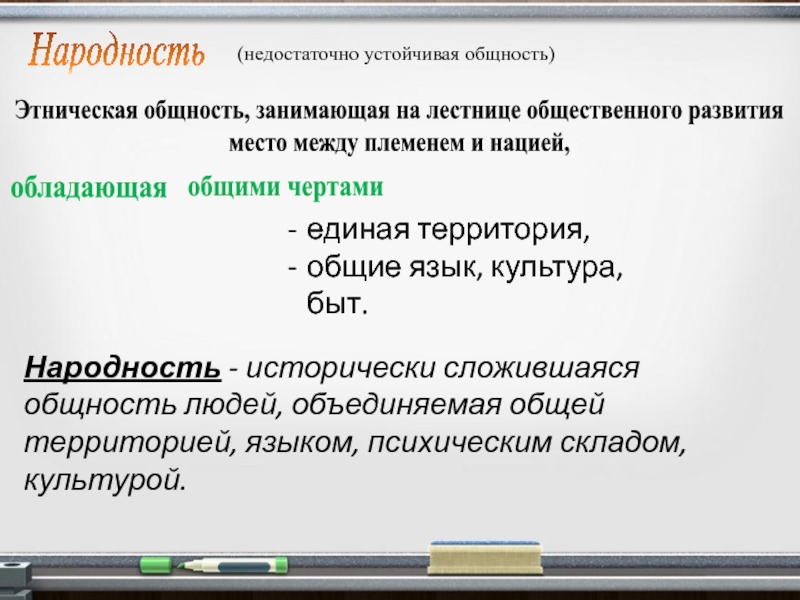 Народность (недостаточно устойчивая общность)

Этническая общность, занимающая на лестнице общественного развития место между племенем и нацией,

обладающая общими чертами

- единая территория,
- общие язык, культура, быт.

Народность - исторически сложившаяся общность людей, объединяемая общей территорией, языком, психическим складом, культурой.